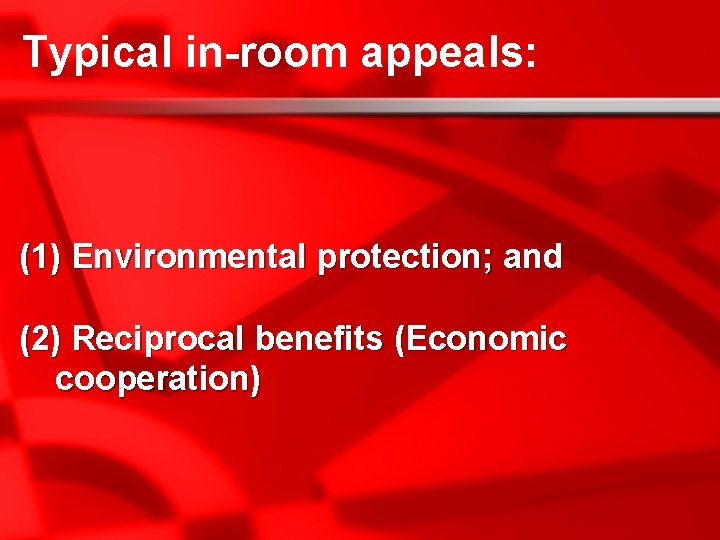 Typical in-room appeals:

(1) Environmental protection; and

(2) Reciprocal benefits (Economic cooperation)